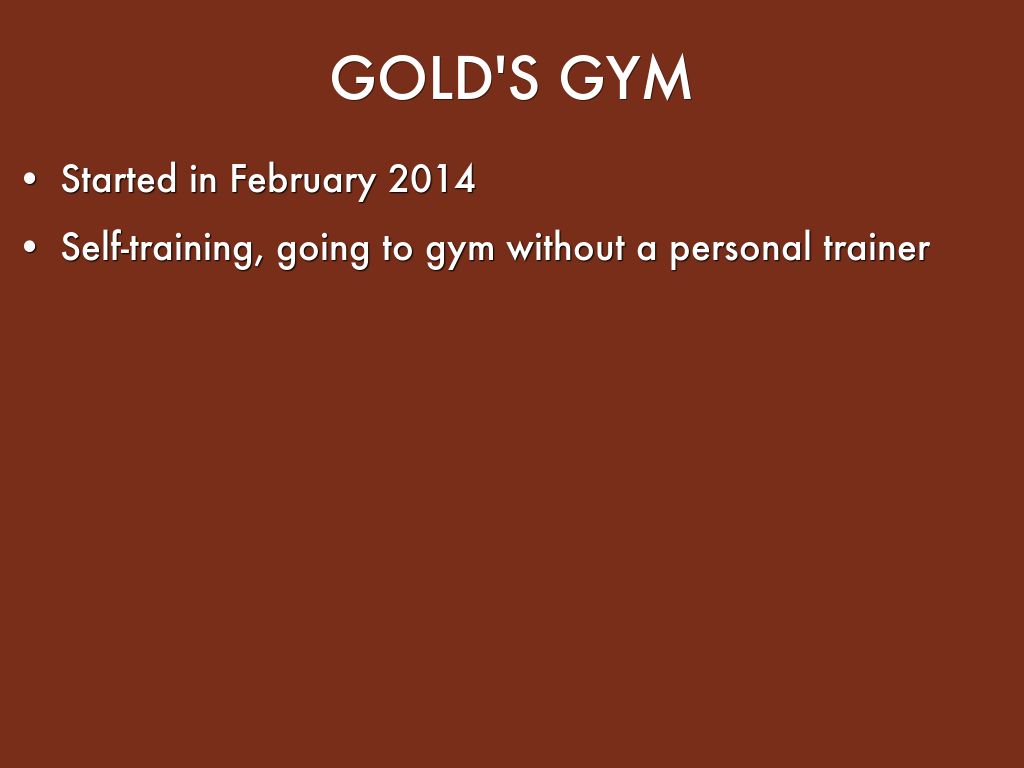 GOLD'S GYM

• Started in February 2014

• Self-training, going to gym without a personal trainer